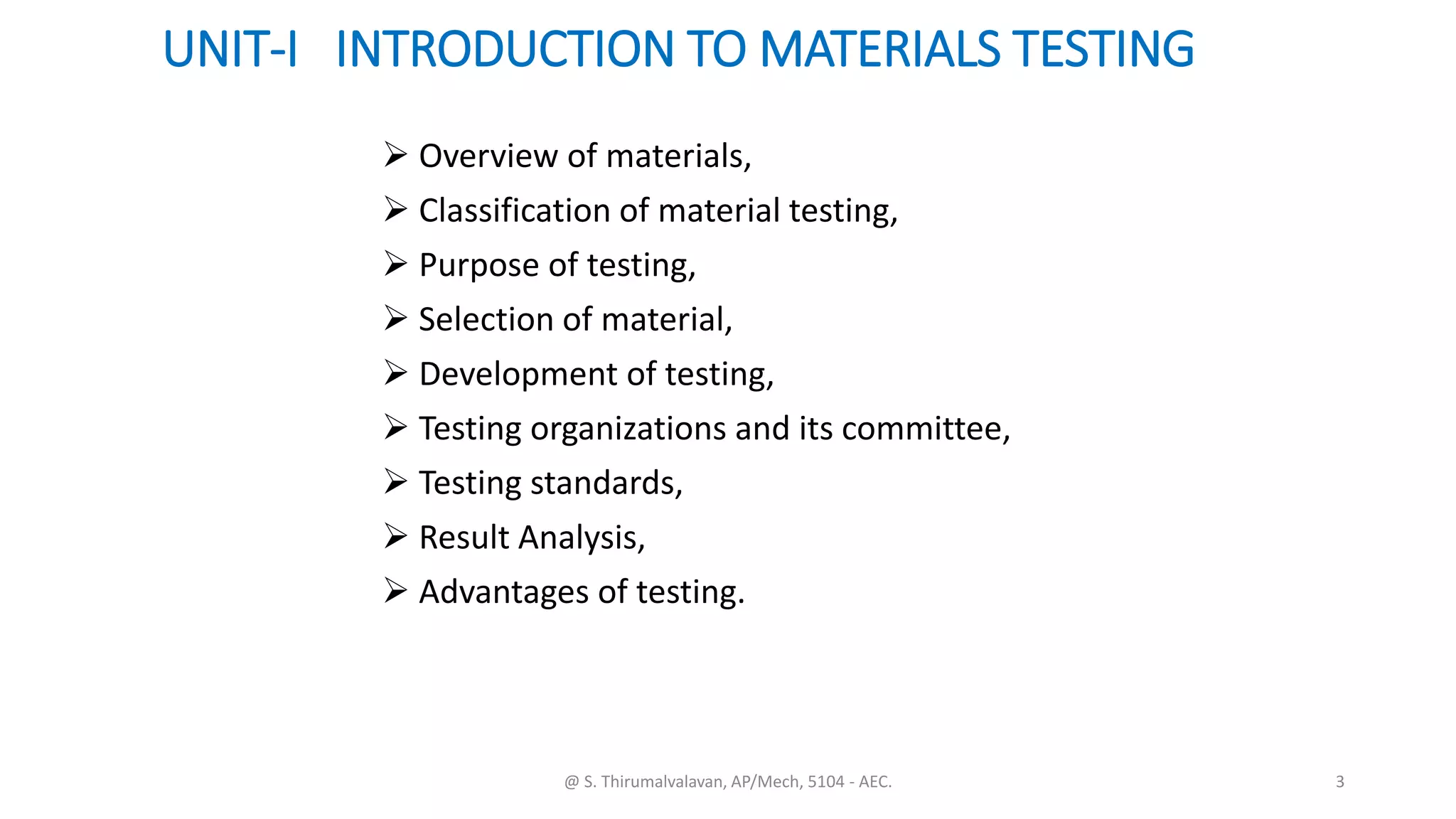 UNIT-I INTRODUCTION TO MATERIALS TESTING

➢ Overview of materials,
➢ Classification of material testing,
➢ Purpose of testing,
➢ Selection of material,
➢ Development of testing,
➢ Testing organizations and its committee,
➢ Testing standards,
➢ Result Analysis,
➢ Advantages of testing.

@ S. Thirumalvalavan, AP/Mech, 5104 - AEC.

3